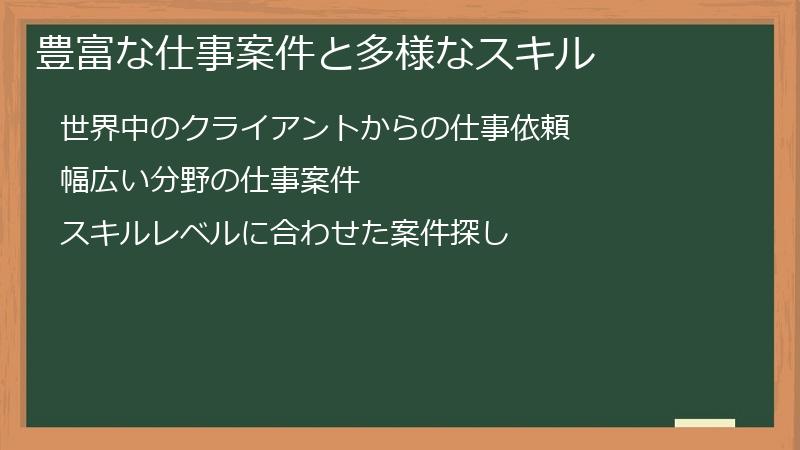 豊富な仕事案件と多様なスキル

世界中のクライアントからの仕事依頼

幅広い分野の仕事案件

スキルレベルに合わせた案件探し